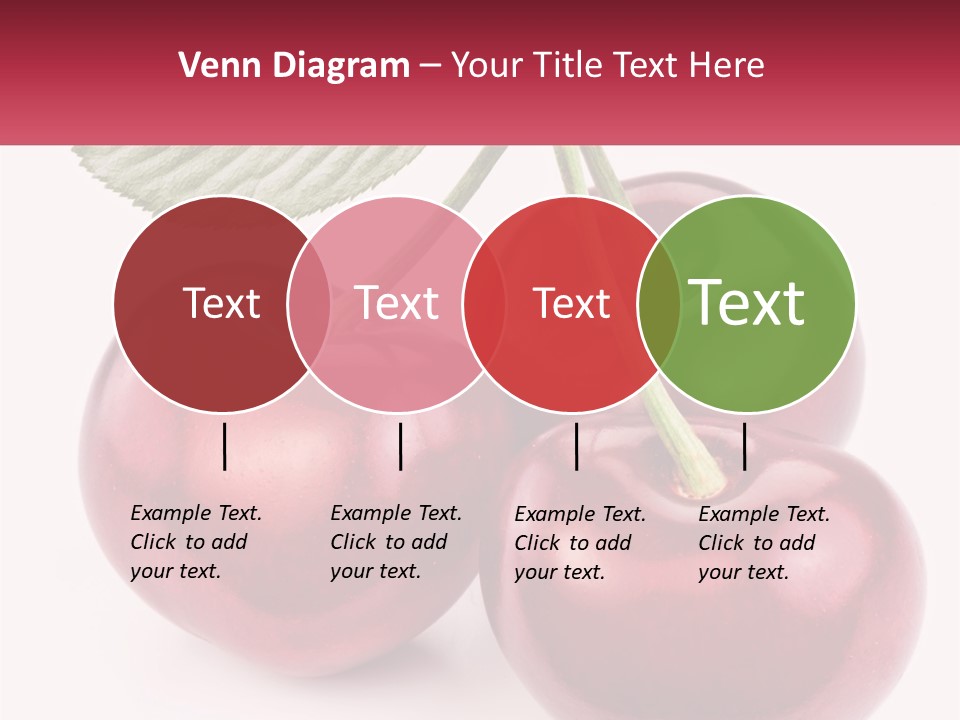 Venn Diagram – Your Title Text Here

Text

Text

Text

Text

Example Text. Click to add your text.

Example Text. Click to add your text.

Example Text. Click to add your text.

Example Text. Click to add your text.